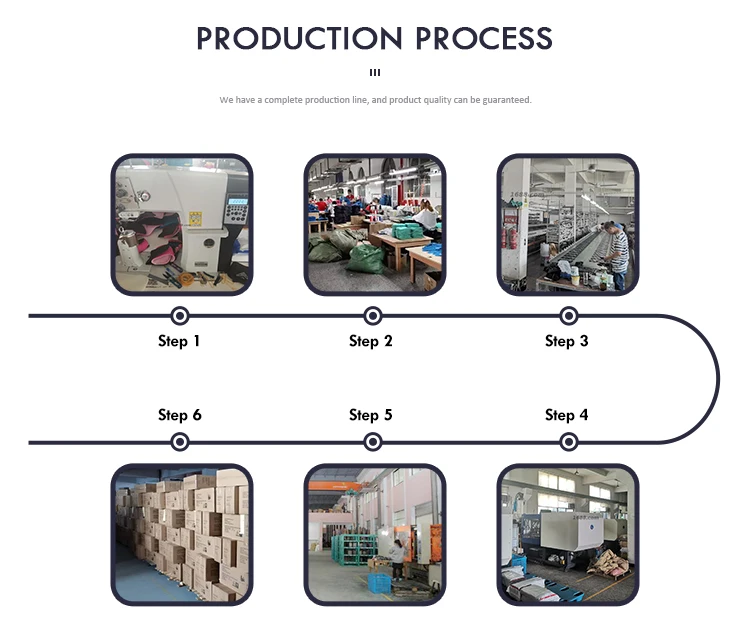 PRODUCTION PROCESS

We have a complete production line, and product quality can be guaranteed.

Step 1

Step 2

Step 3

Step 6

Step 5

Step 4